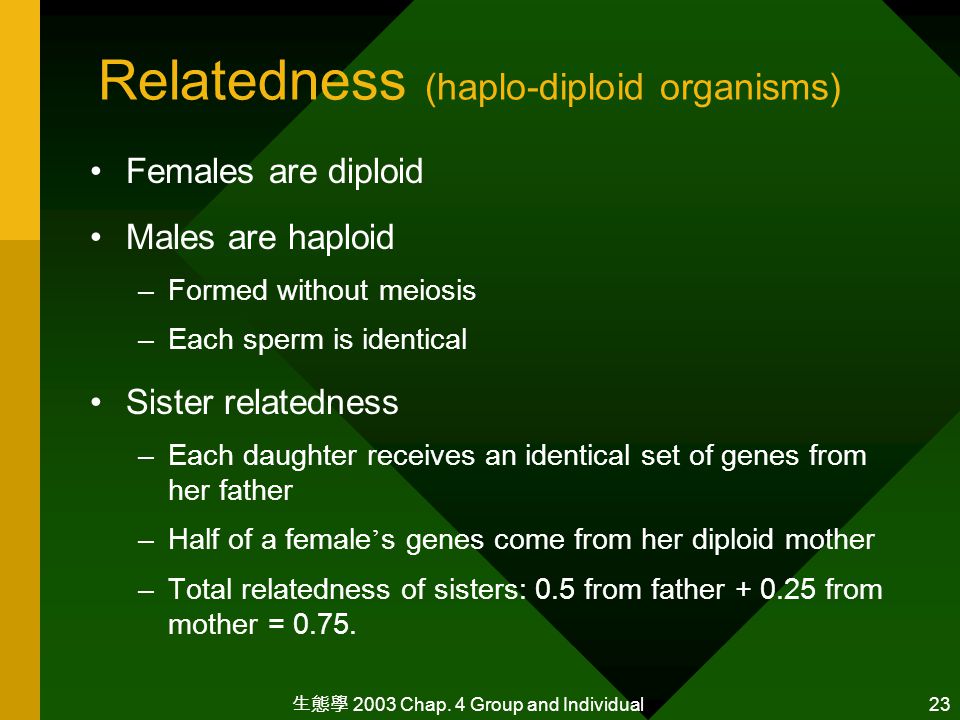 Relatedness (haplo-diploid organisms)

• Females are diploid

• Males are haploid

– Formed without meiosis

– Each sperm is identical

• Sister relatedness

– Each daughter receives an identical set of genes from her father

– Half of a female’s genes come from her diploid mother

– Total relatedness of sisters: 0.5 from father + 0.25 from mother = 0.75.

生態學 2003 Chap. 4 Group and Individual

23